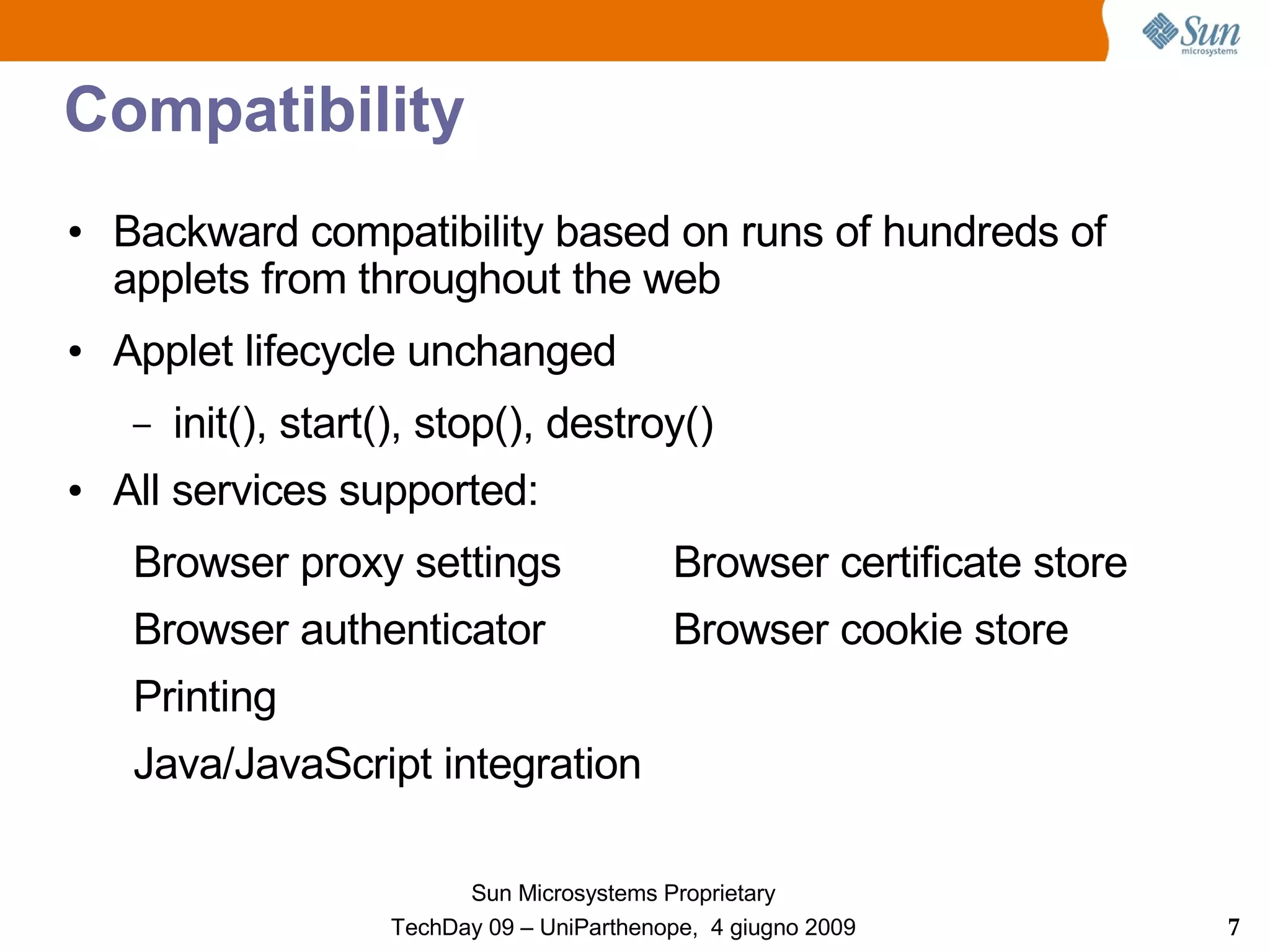 Sun microsystems

Compatibility

• Backward compatibility based on runs of hundreds of applets from throughout the web

• Applet lifecycle unchanged

– init(), start(), stop(), destroy()

• All services supported:

Browser proxy settings

Browser authenticator

Printing

Java/JavaScript integration

Browser certificate store

Browser cookie store

Sun Microsystems Proprietary

TechDay 09 – UniParthenope, 4 giugno 2009

7